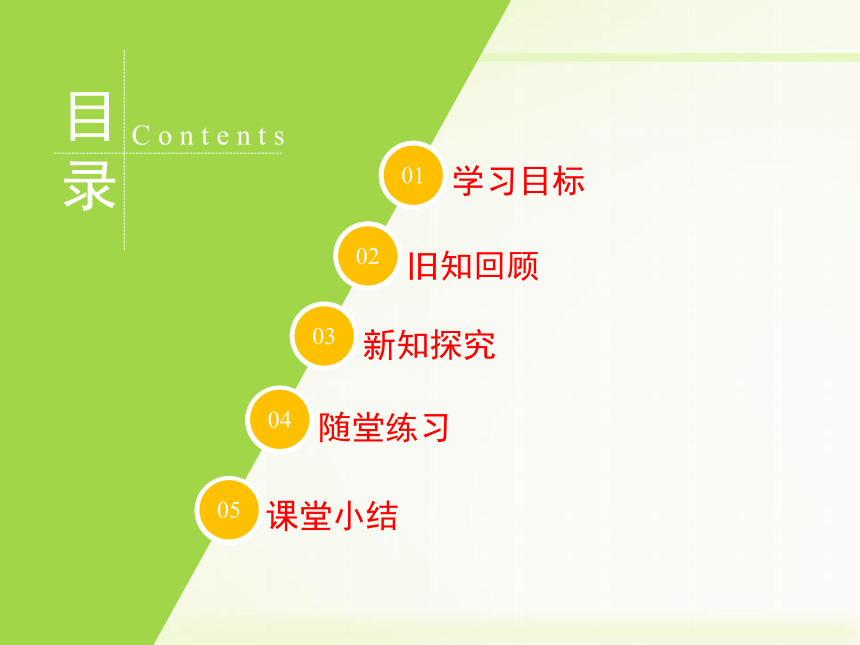 目录

Contents

01 学习目标

02 旧知回顾

03 新知探究

04 随堂练习

05 课堂小结